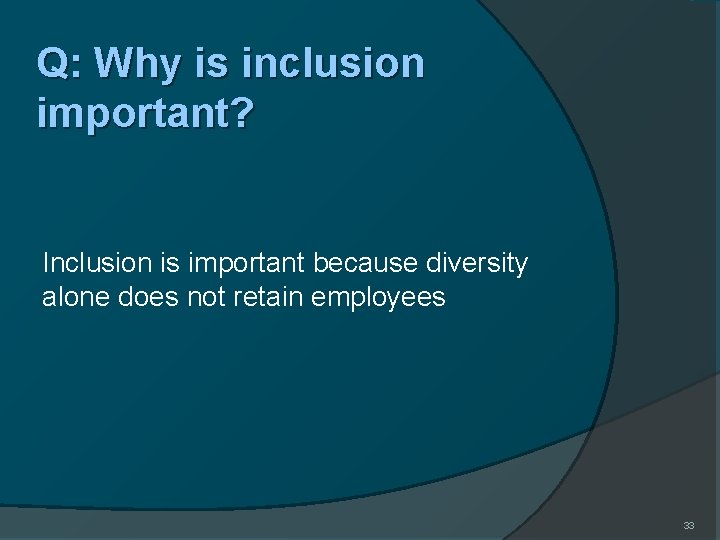 Q: Why is inclusion important?

Inclusion is important because diversity alone does not retain employees

33